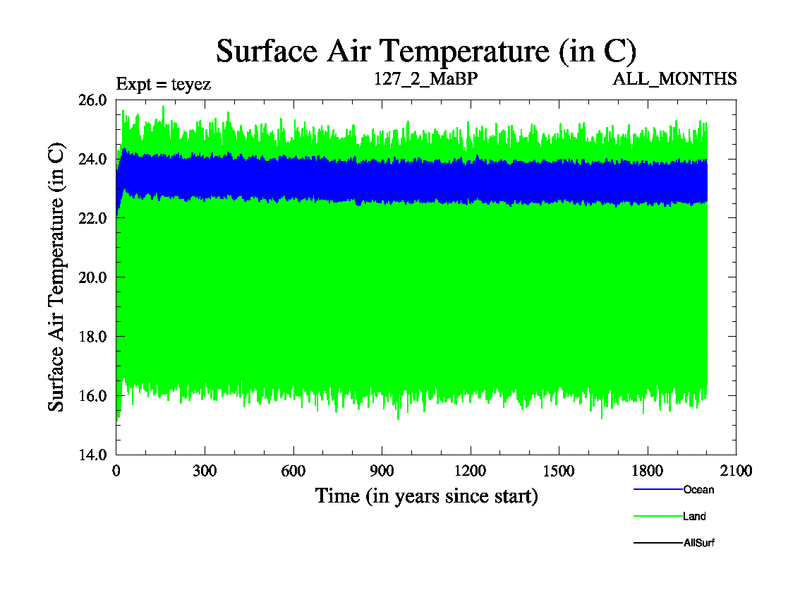 Surface Air Temperature (in C)

Expt = teyez

127_2_MaBP

ALL_MONTHS

Surface Air Temperature (in C)

26.0
24.0
22.0
20.0
18.0
16.0
14.0

0
300
600
900
1200
1500
1800
2100

Time (in years since start)

Ocean
Land
AllSurf